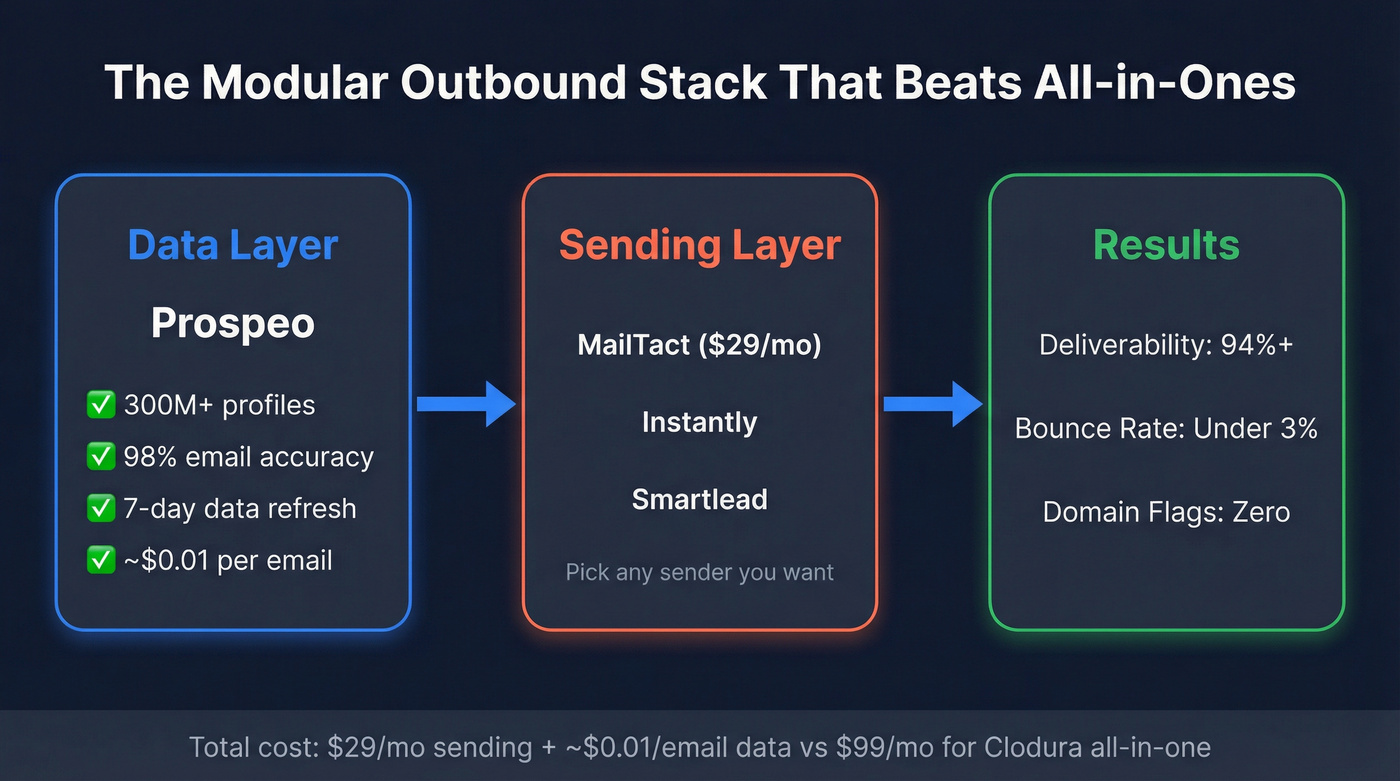 The Modular Outbound Stack That Beats All-in-Ones

Data Layer

Prospeo

✅ 300M+ profiles
✅ 98% email accuracy
✅ 7-day data refresh
✅ ~\$0.01 per email

Sending Layer

MailTact (\$29/mo)

Instantly

Smartlead

Pick any sender you want

Results

Deliverability: 94%+

Bounce Rate: Under 3%

Domain Flags: Zero

Total cost: \$29/mo sending + ~\$0.01/email data vs \$99/mo for Clodura all-in-one